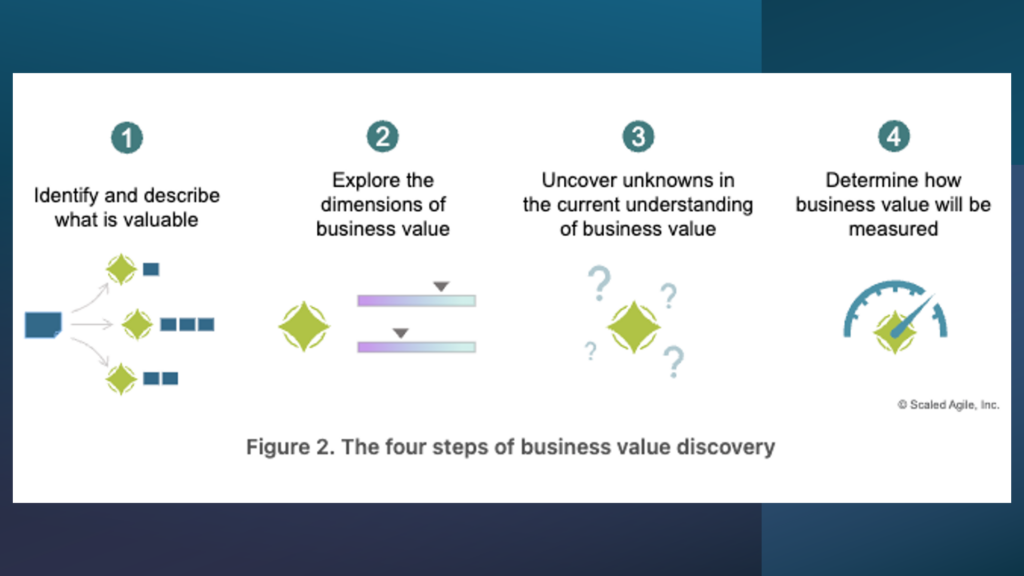 1

Identify and describe what is valuable

2

Explore the dimensions of business value

3

Uncover unknowns in the current understanding of business value

?
?
?
?

4

Determine how business value will be measured

© Scaled Agile, Inc.

Figure 2. The four steps of business value discovery